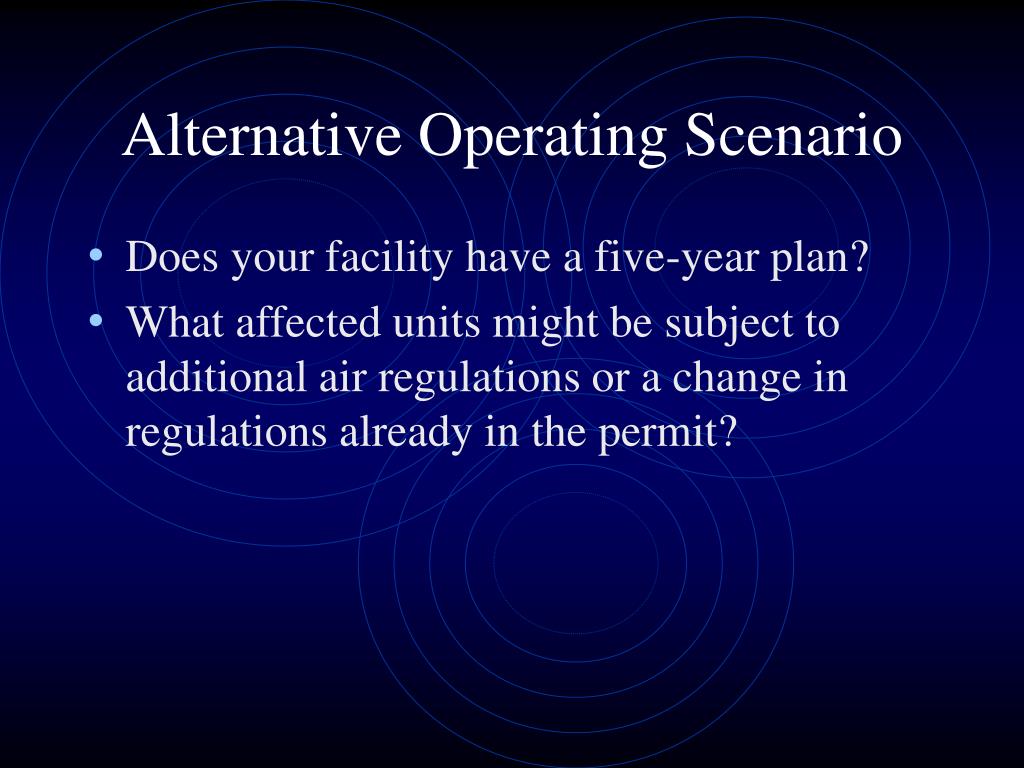 Alternative Operating Scenario

• Does your facility have a five-year plan?
• What affected units might be subject to additional air regulations or a change in regulations already in the permit?